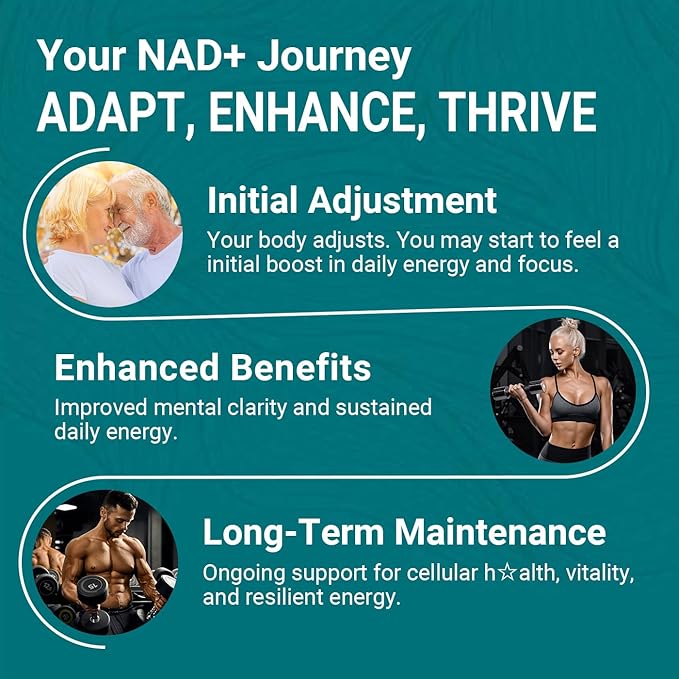 Your NAD+ Journey
ADAPT, ENHANCE, THRIVE

Initial Adjustment
Your body adjusts. You may start to feel a initial boost in daily energy and focus.

Enhanced Benefits
Improved mental clarity and sustained daily energy.

Long-Term Maintenance
Ongoing support for cellular h☆alth, vitality, and resilient energy.